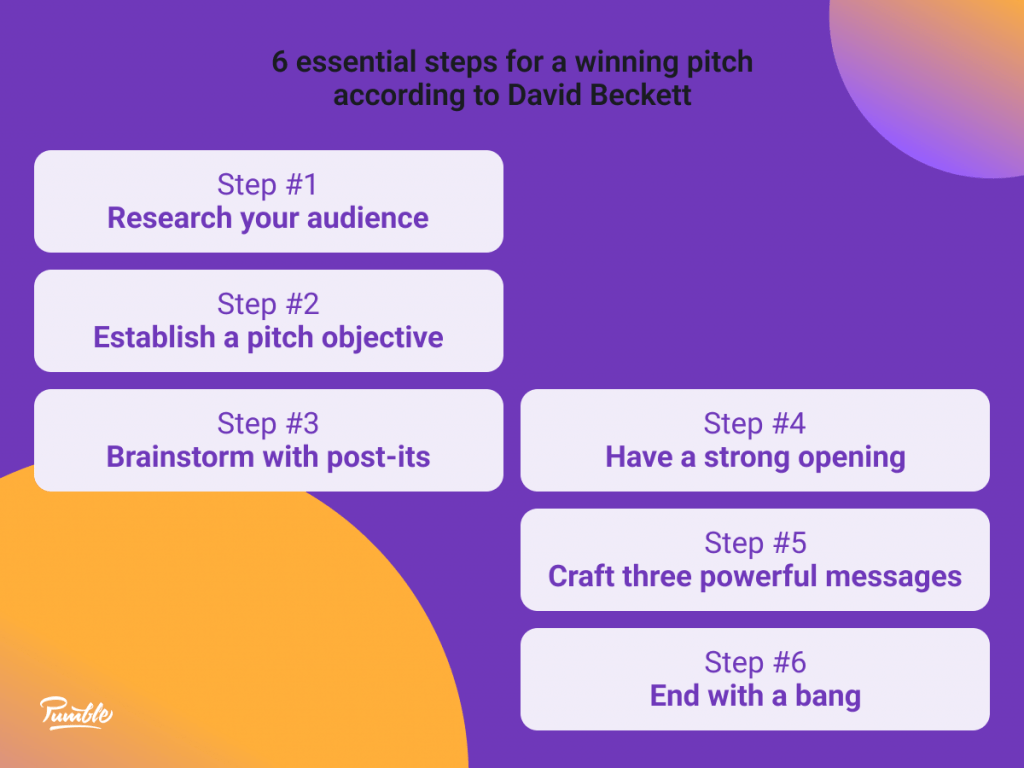 6 essential steps for a winning pitch according to David Beckett

Step #1
Research your audience

Step #2
Establish a pitch objective

Step #3
Brainstorm with post-its

Step #4
Have a strong opening

Step #5
Craft three powerful messages

Step #6
End with a bang

Pumble